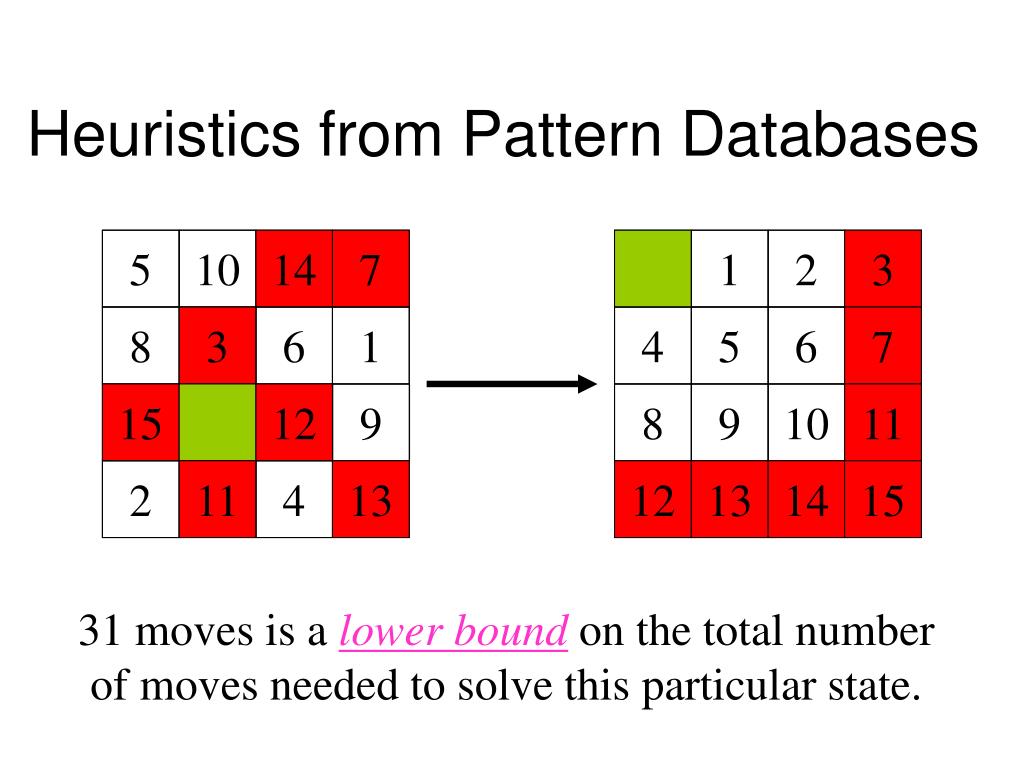 Heuristics from Pattern Databases

| 5 | 10 | 14 | 7 |
|---|---|---|---|
| 8 | 3 | 6 | 1 |
| 15 | | 12 | 9 |
| 2 | 11 | 4 | 13 |

| | 1 | 2 | 3 |
|---|---|---|---|
| 4 | 5 | 6 | 7 |
| 8 | 9 | 10 | 11 |
| 12 | 13 | 14 | 15 |

31 moves is a lower bound on the total number of moves needed to solve this particular state.